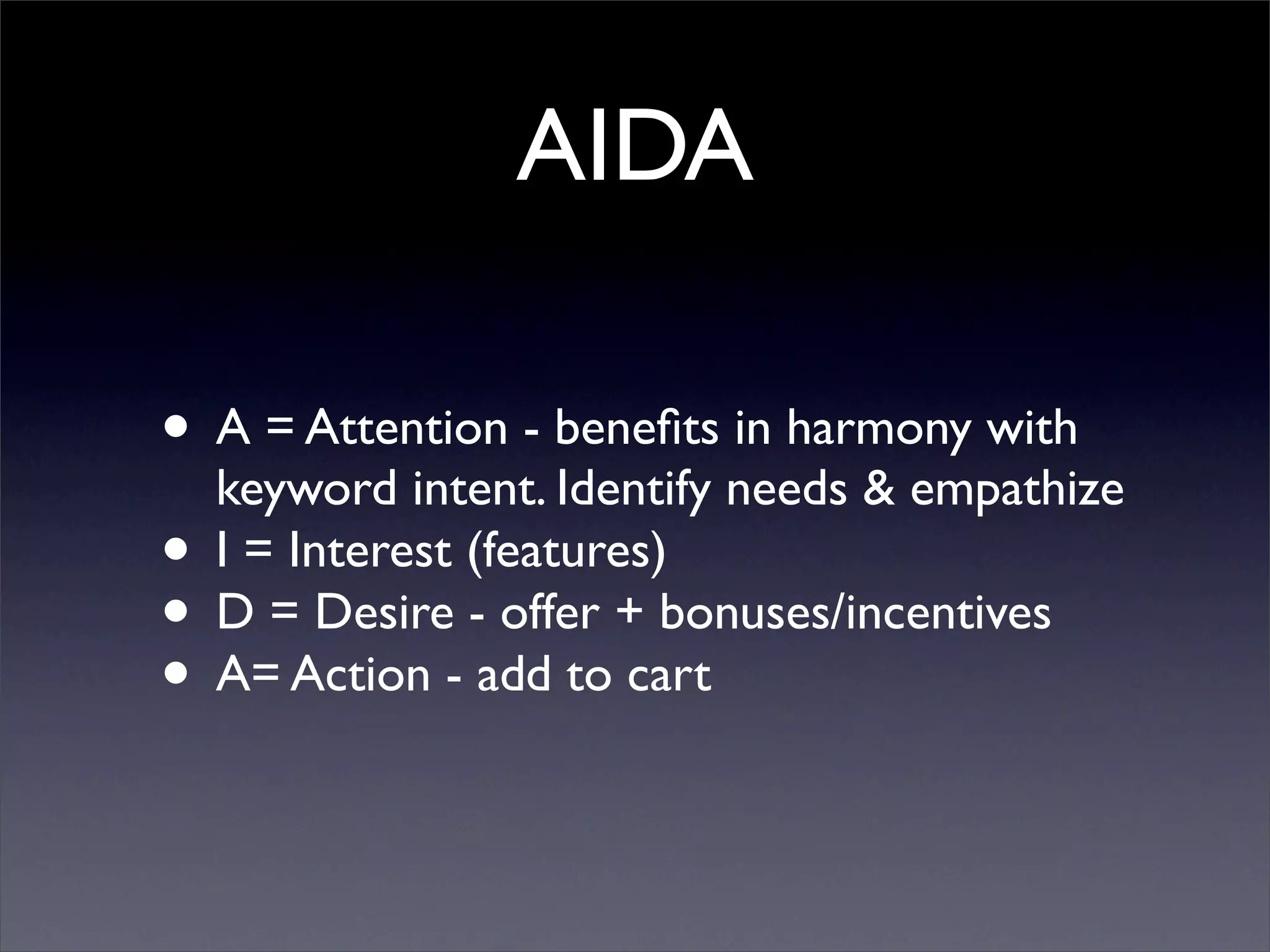 AIDA

• A = Attention - benefits in harmony with keyword intent. Identify needs & empathize
• I = Interest (features)
• D = Desire - offer + bonuses/incentives
• A= Action - add to cart